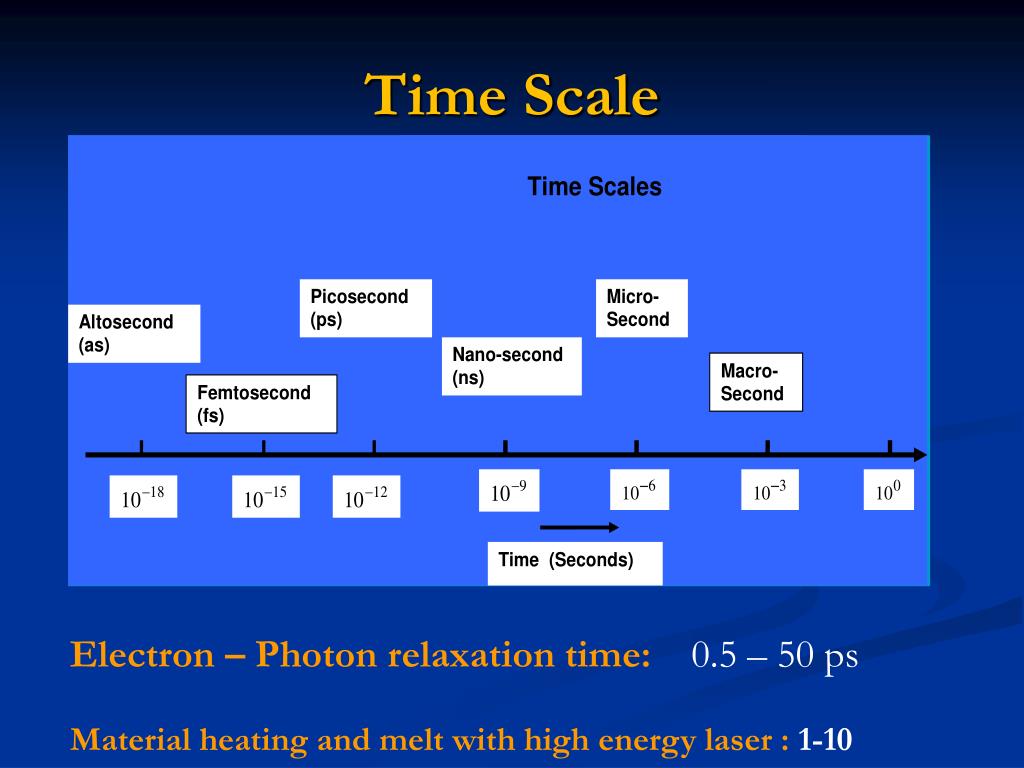 Time Scale

Time Scales

Altosecond (as)

Femtosecond (fs)

Picosecond (ps)

Nano-second (ns)

Micro-Second

Macro-Second

$10^{-18}$

$10^{-15}$

$10^{-12}$

$10^{-9}$

$10^{-6}$

$10^{-3}$

$10^{0}$

Time (Seconds)

Electron – Photon relaxation time: 0.5 – 50 ps

Material heating and melt with high energy laser : 1-10